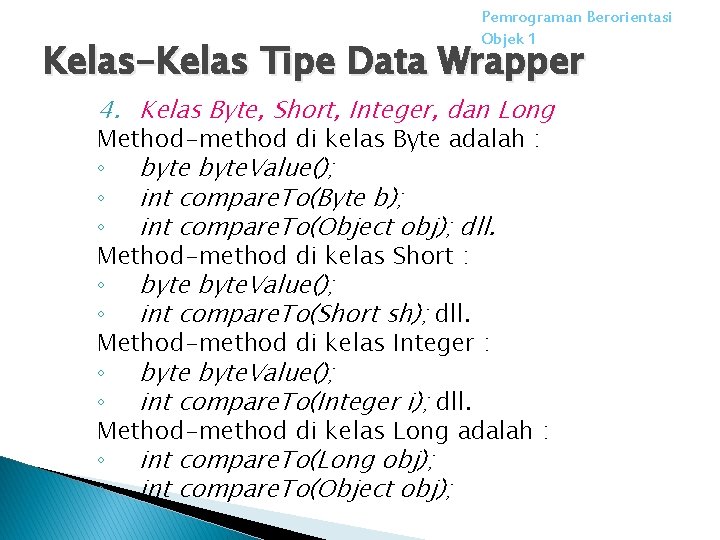 Pemrograman Berorientasi Objek 1

Kelas-Kelas Tipe Data Wrapper

4. Kelas Byte, Short, Integer, dan Long
Method-method di kelas Byte adalah :
◦ byte byteValue();
◦ int compareTo(Byte b);
◦ int compareTo(Object obj); dll.
Method-method di kelas Short :
◦ byte byteValue();
◦ int compareTo(Short sh); dll.
Method-method di kelas Integer :
◦ byte byteValue();
◦ int compareTo(Integer i); dll.
Method-method di kelas Long adalah :
◦ int compareTo(Long obj);
◦ int compareTo(Object obj);